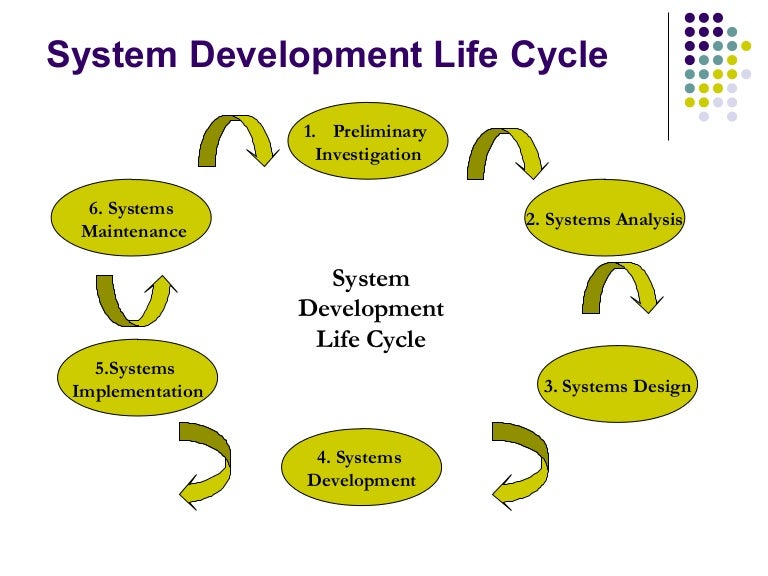 System Development Life Cycle

1. Preliminary Investigation

2. Systems Analysis

3. Systems Design

4. Systems Development

5.Systems Implementation

6. Systems Maintenance

System Development Life Cycle